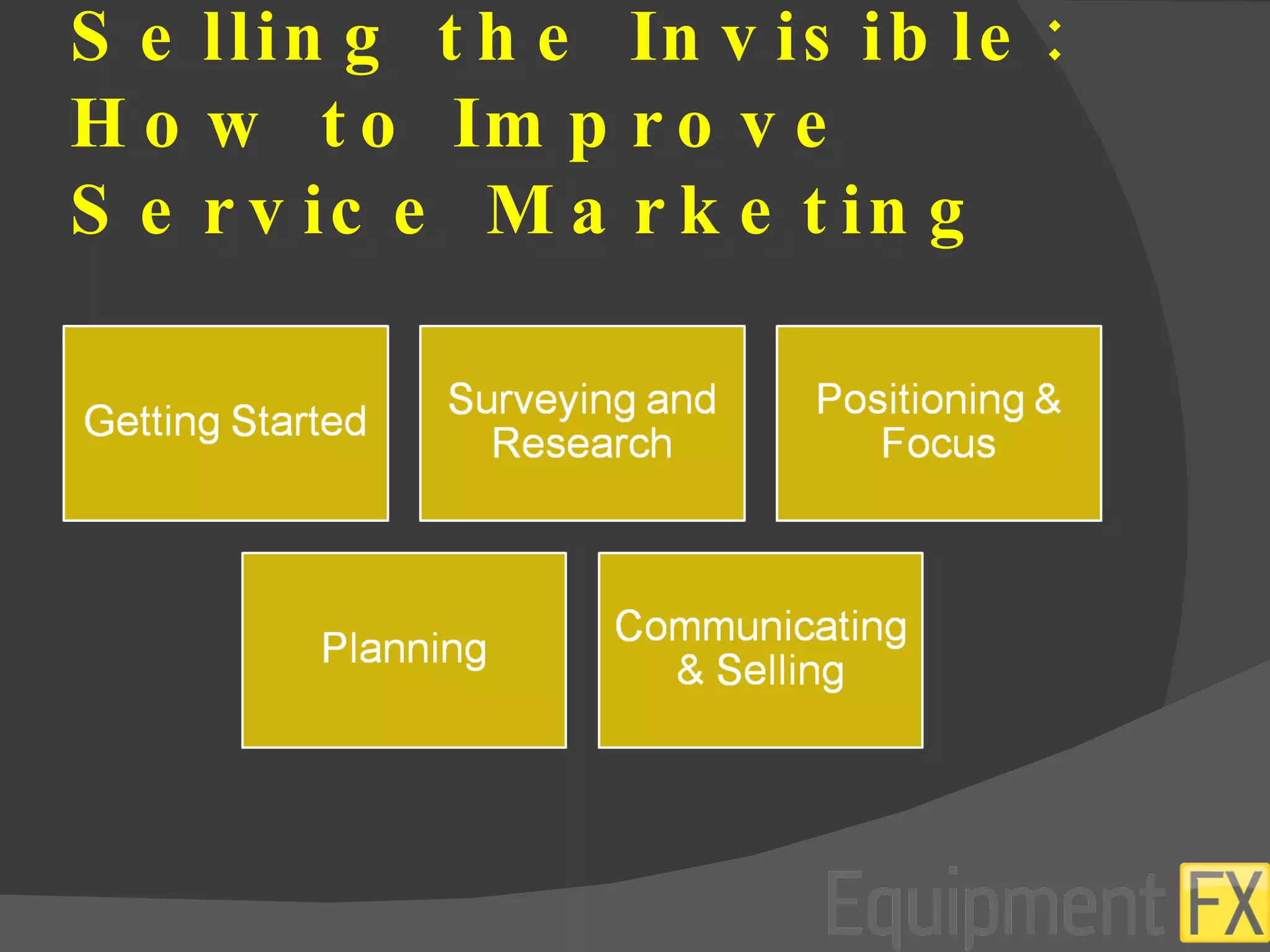 Selling the Invisible: How to Improve Service Marketing

Getting Started

Surveying and Research

Positioning & Focus

Planning

Communicating & Selling

Equipment FX